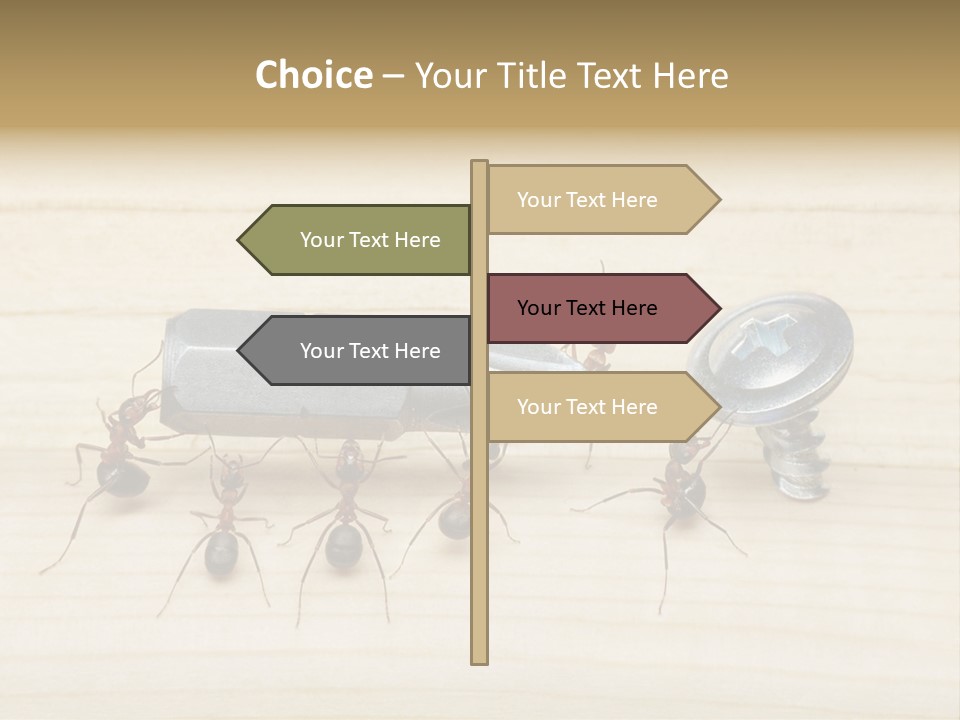 Choice – Your Title Text Here

Your Text Here

Your Text Here

Your Text Here

Your Text Here

Your Text Here